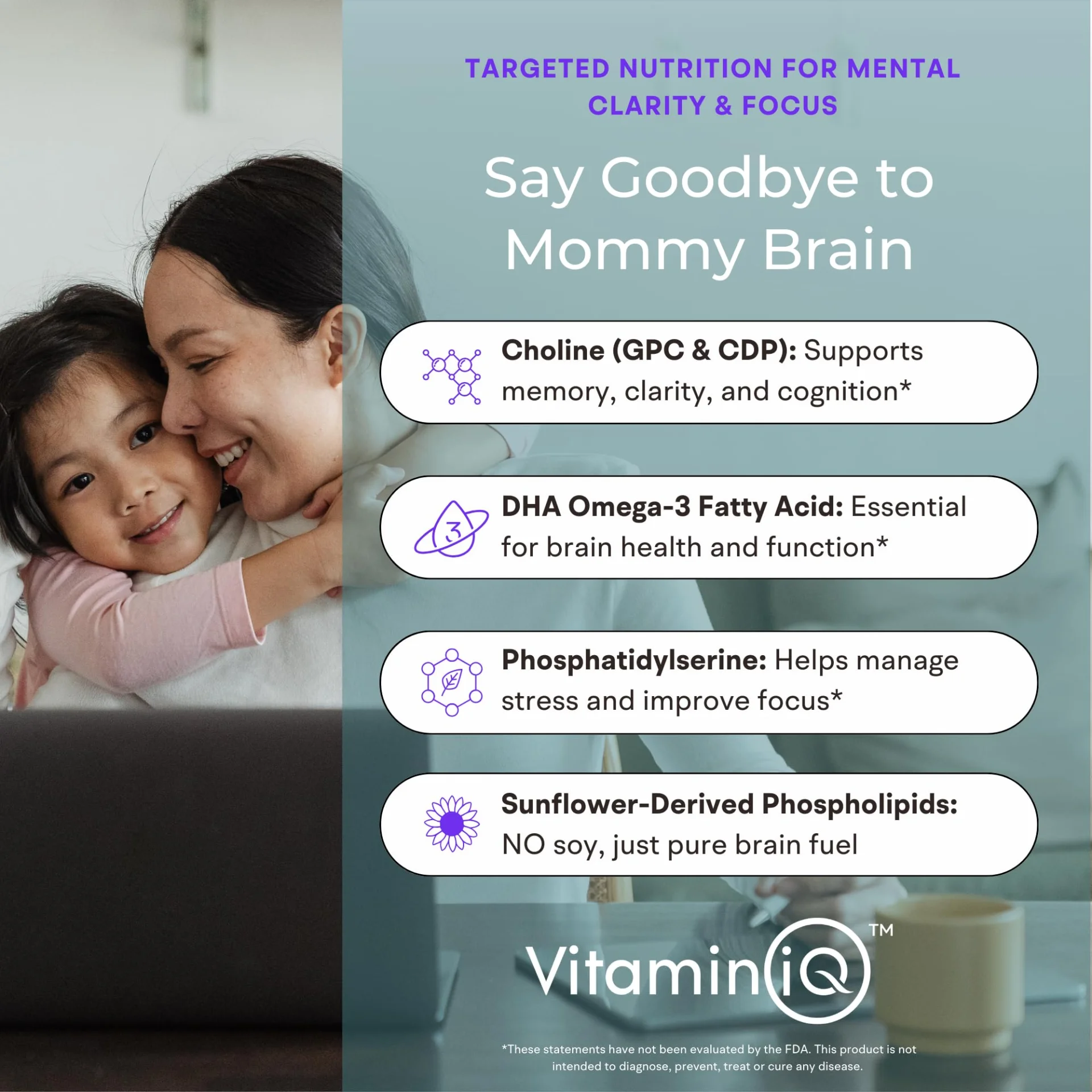 TARGETED NUTRITION FOR MENTAL CLARITY & FOCUS

Say Goodbye to Mommy Brain

Choline (GPC & CDP): Supports memory, clarity, and cognition*

3

DHA Omega-3 Fatty Acid: Essential for brain health and function*

Phosphatidylserine: Helps manage stress and improve focus*

Sunflower-Derived Phospholipids: NO soy, just pure brain fuel

VitaminiQ™

*These statements have not been evaluated by the FDA. This product is not intended to diagnose, prevent, treat or cure any disease.